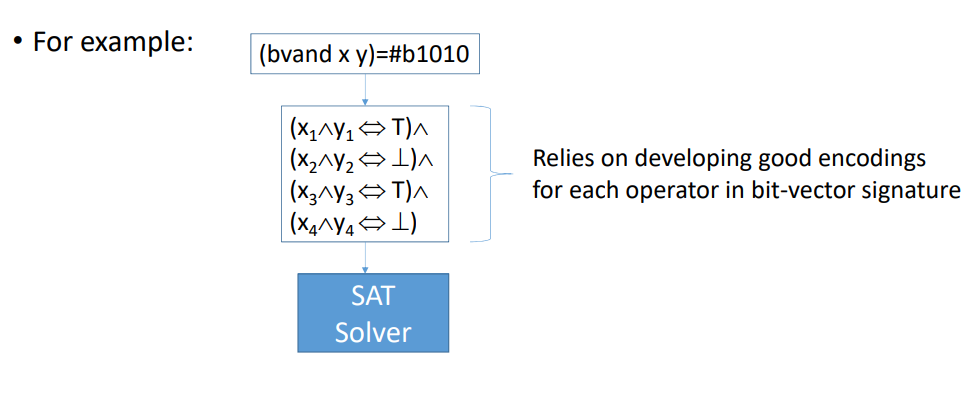 • For example:

(bvand x y)=#b1010

$(x_1 \wedge y_1 \Leftrightarrow T) \wedge$
$(x_2 \wedge y_2 \Leftrightarrow \bot) \wedge$
$(x_3 \wedge y_3 \Leftrightarrow T) \wedge$
$(x_4 \wedge y_4 \Leftrightarrow \bot)$

Relies on developing good encodings for each operator in bit-vector signature

SAT Solver